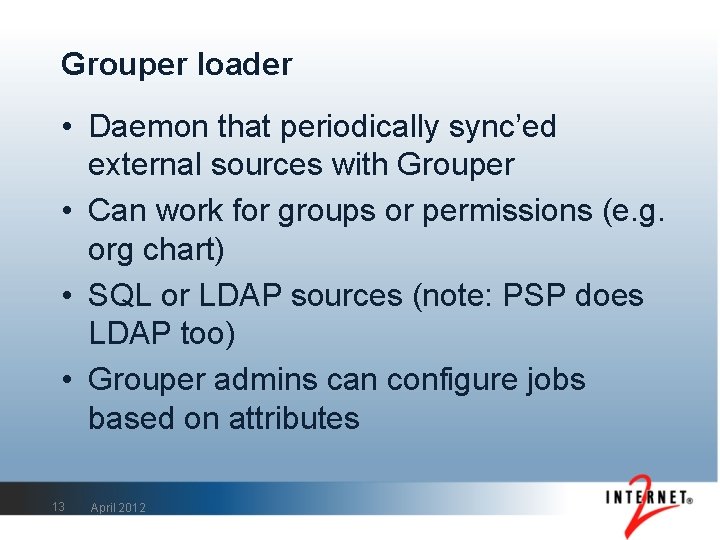 Grouper loader

• Daemon that periodically sync'ed external sources with Grouper
• Can work for groups or permissions (e.g. org chart)
• SQL or LDAP sources (note: PSP does LDAP too)
• Grouper admins can configure jobs based on attributes

13 April 2012

INTERNET® 2